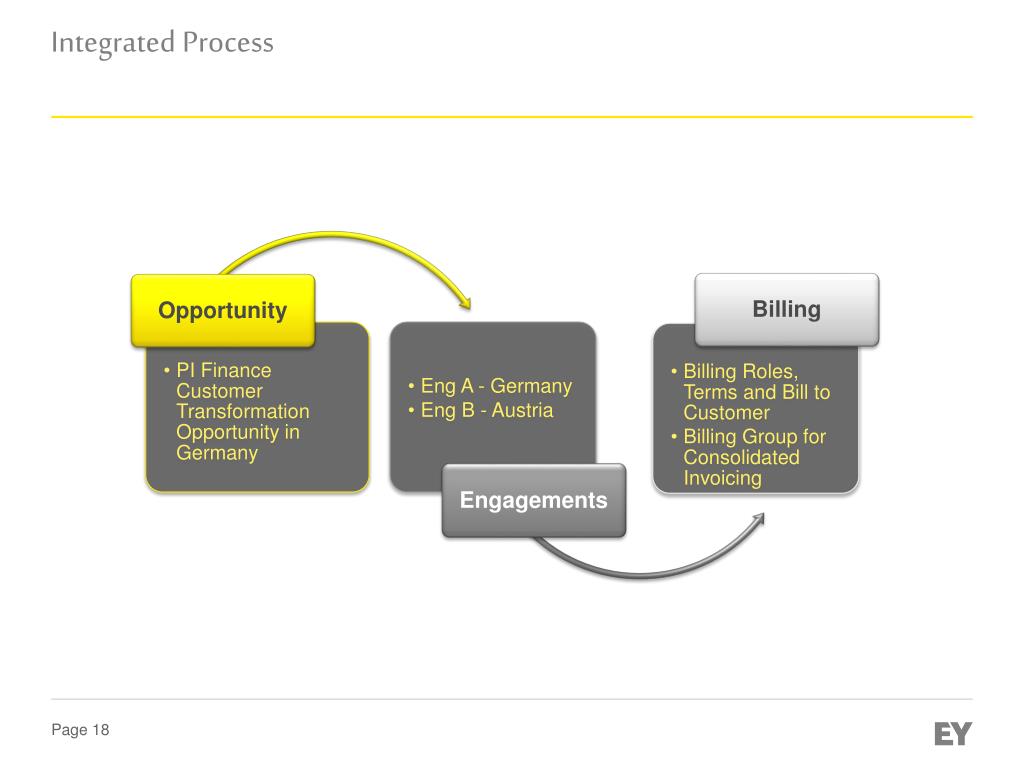 Integrated Process

Opportunity

• PI Finance Customer Transformation Opportunity in Germany

• Eng A - Germany
• Eng B - Austria

Engagements

Billing

• Billing Roles, Terms and Bill to Customer
• Billing Group for Consolidated Invoicing

Page 18

EY